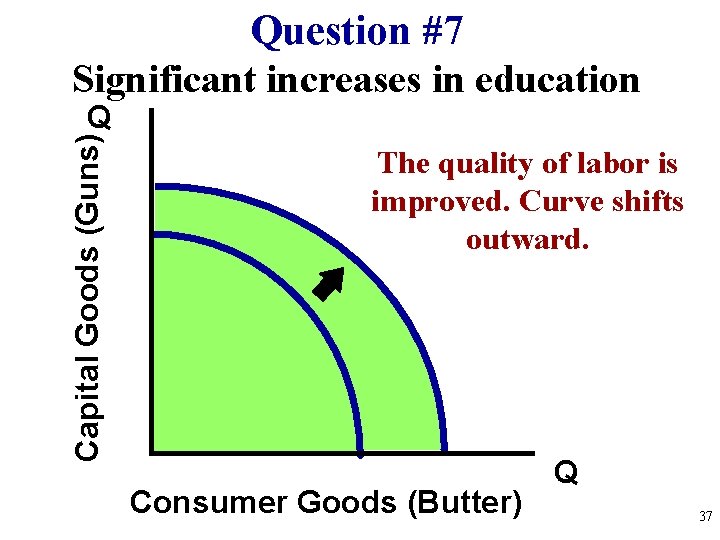 Question #7

Significant increases in education

Capital Goods (Guns) Q

The quality of labor is improved. Curve shifts outward.

Q

Consumer Goods (Butter)

37